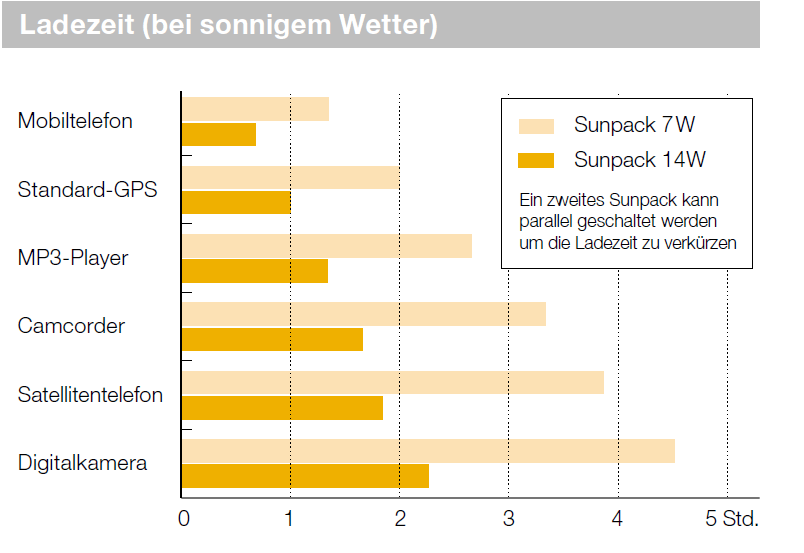 Ladezeit (bei sonnigem Wetter)

Mobiltelefon
Standard-GPS
MP3-Player
Camcorder
Satellitentelefon
Digitalkamera

Sunpack 7W
Sunpack 14W
Ein zweites Sunpack kann parallel geschaltet werden um die Ladezeit zu verkürzen

0
1
2
3
4
5 Std.